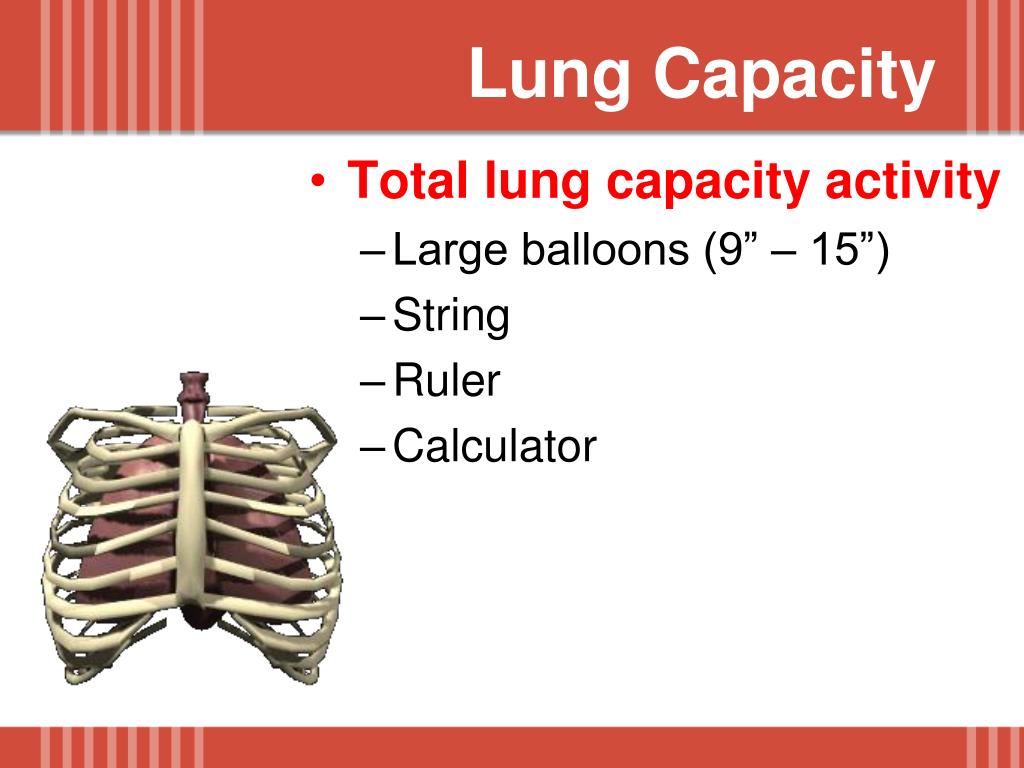 Lung Capacity

• Total lung capacity activity
– Large balloons (9” – 15”)
– String
– Ruler
– Calculator